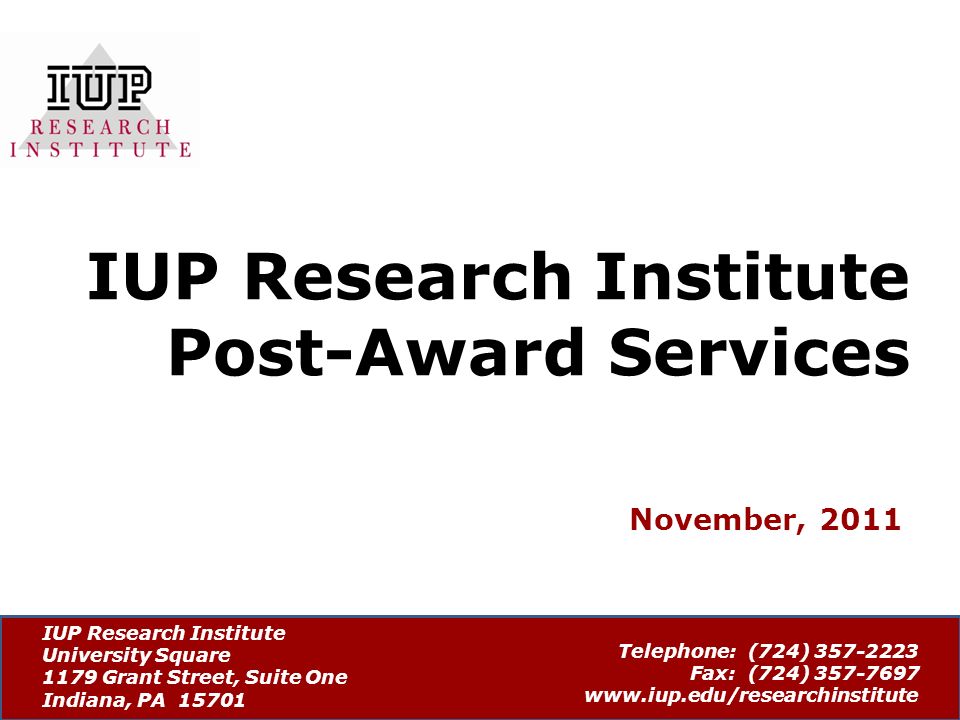 IUP
RESEARCH
INSTITUTE

IUP Research Institute
Post-Award Services

November, 2011

IUP Research Institute
University Square
1179 Grant Street, Suite One
Indiana, PA 15701

Telephone: (724) 357-2223
Fax: (724) 357-7697
www.iup.edu/researchinstitute